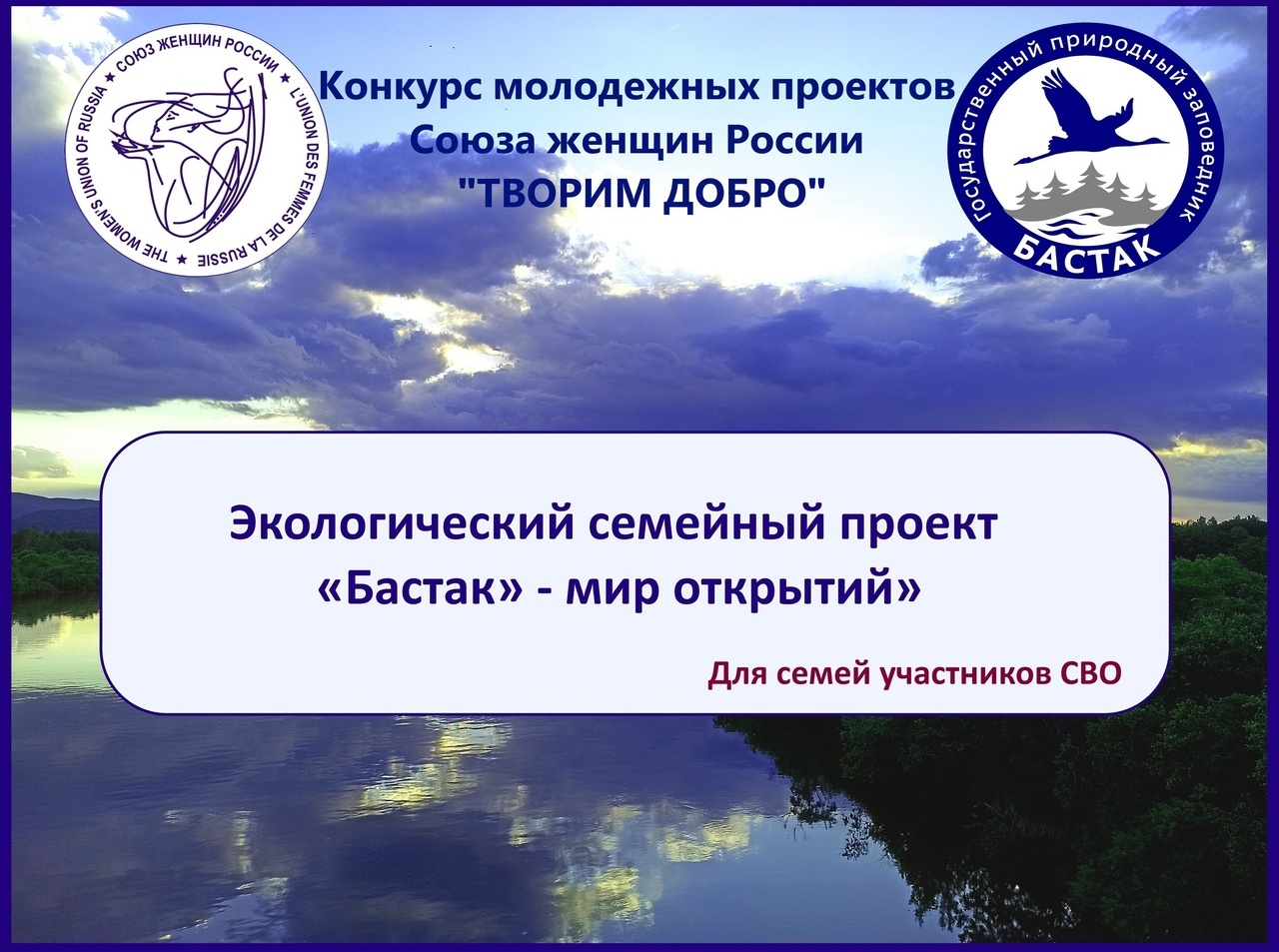 СОЮЗ ЖЕНЩИН РОССИИ ★ L'UNION DES FEMMES DE LA RUSSIE ★ THE WOMEN'S UNION OF RUSSIA ★

Конкурс молодежных проектов Союза женщин России "ТВОРИМ ДОБРО"

Государственный природный заповедник БАСТАК

Экологический семейный проект «Бастак» - мир открытий»

Для семей участников СВО